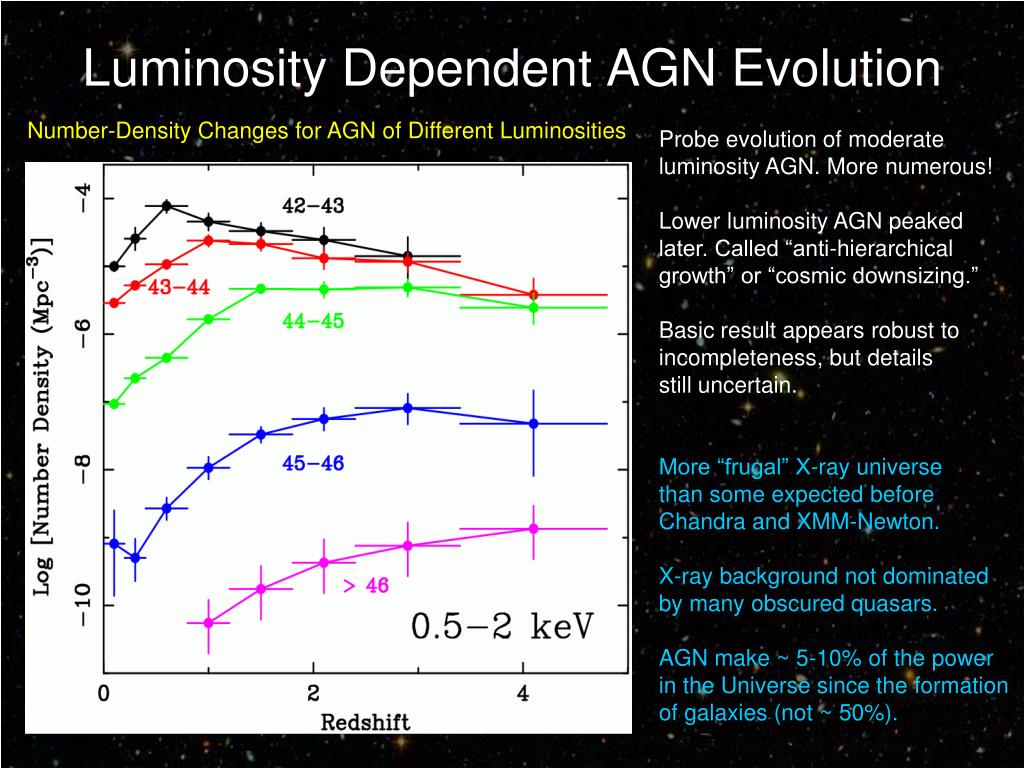 Luminosity Dependent AGN Evolution

Number-Density Changes for AGN of Different Luminosities

Log [Number Density (Mpc$^{-3}$)]

−4

−6

−8

−10

42−43

43−44

44−45

45−46

> 46

0.5−2 keV

0

2

4

Redshift

Probe evolution of moderate luminosity AGN. More numerous!

Lower luminosity AGN peaked later. Called “anti-hierarchical growth” or “cosmic downsizing.”

Basic result appears robust to incompleteness, but details still uncertain.

More “frugal” X-ray universe than some expected before Chandra and XMM-Newton.

X-ray background not dominated by many obscured quasars.

AGN make ~ 5-10% of the power in the Universe since the formation of galaxies (not ~ 50%).